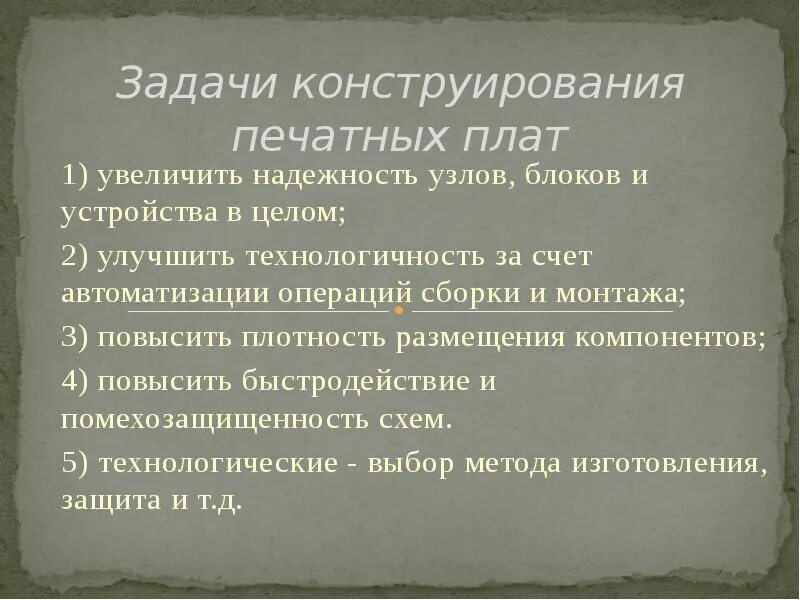 Задачи конструирования печатных плат

1) увеличить надежность узлов, блоков и устройства в целом;

2) улучшить технологичность за счет автоматизации операций сборки и монтажа;

3) повысить плотность размещения компонентов;

4) повысить быстродействие и помехозащищенность схем.

5) технологические - выбор метода изготовления, защита и т.д.